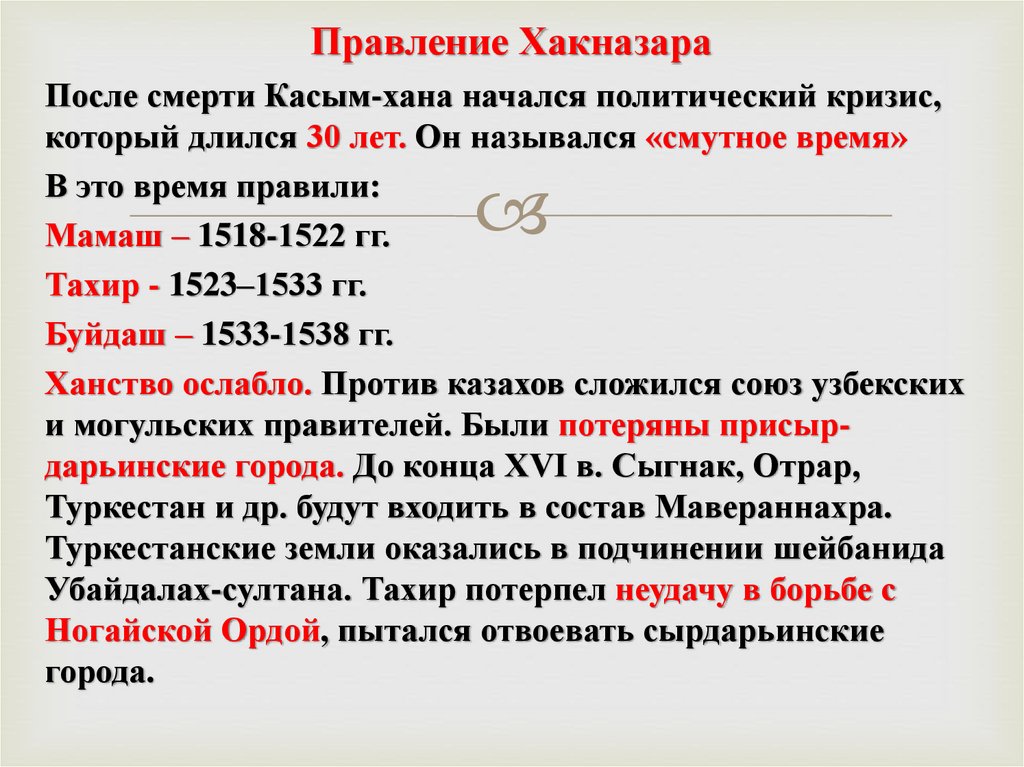 Правление Хакназара

После смерти Касым-хана начался политический кризис, который длился 30 лет. Он назывался «смутное время»

В это время правили:

Мамаш – 1518-1522 гг.

Тахир - 1523–1533 гг.

Буйдаш – 1533-1538 гг.

Ханство ослабло. Против казахов сложился союз узбекских и могульских правителей. Были потеряны присырдарьинские города. До конца XVI в. Сыгнак, Отрар, Туркестан и др. будут входить в состав Мавераннахра. Туркестанские земли оказались в подчинении шейбанида Убайдалах-султана. Тахир потерпел неудачу в борьбе с Ногайской Ордой, пытался отвоевать сырдарьинские города.